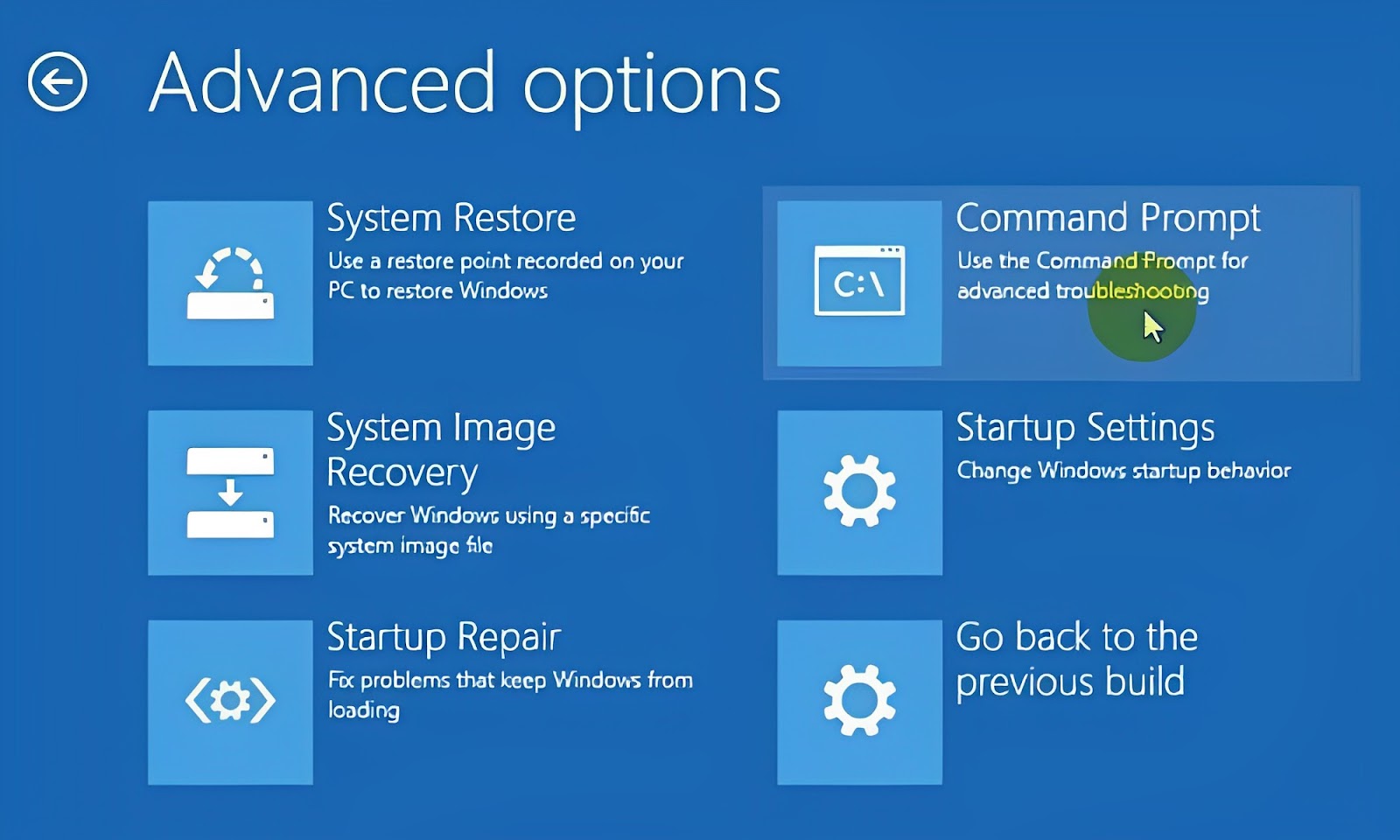 Advanced options

System Restore
Use a restore point recorded on your PC to restore Windows

System Image Recovery
Recover Windows using a specific system image file

Startup Repair
Fix problems that keep Windows from loading

C:\

Command Prompt
Use the Command Prompt for advanced troubleshooting

Startup Settings
Change Windows startup behavior

Go back to the previous build